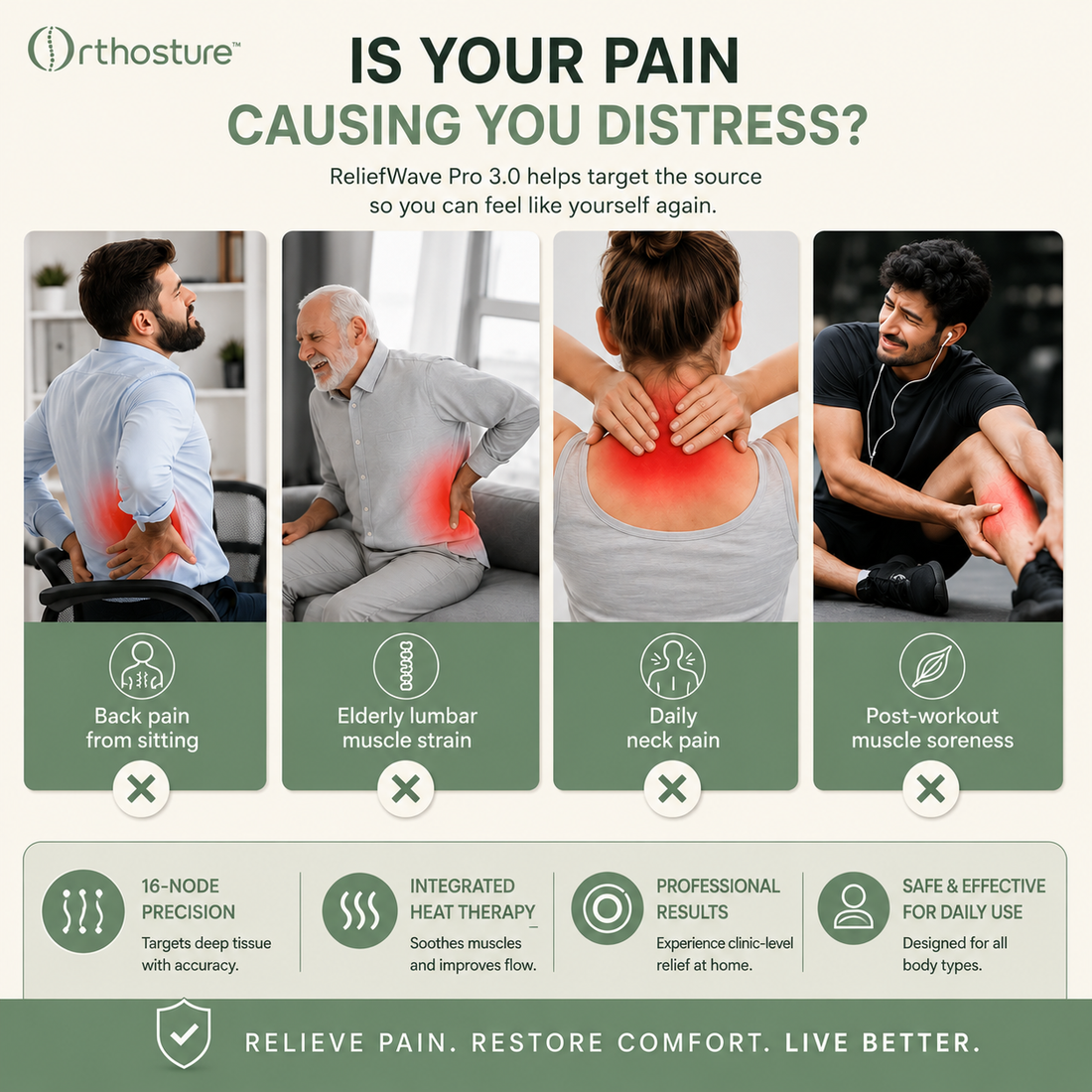 Orthosture™

IS YOUR PAIN
CAUSING YOU DISTRESS?

ReliefWave Pro 3.0 helps target the source so you can feel like yourself again.

Back pain from sitting

Elderly lumbar muscle strain

Daily neck pain

Post-workout muscle soreness

16-NODE PRECISION
Targets deep tissue with accuracy.

INTEGRATED HEAT THERAPY
Soothes muscles and improves flow.

PROFESSIONAL RESULTS
Experience clinic-level relief at home.

SAFE & EFFECTIVE FOR DAILY USE
Designed for all body types.

RELIEVE PAIN. RESTORE COMFORT. LIVE BETTER.